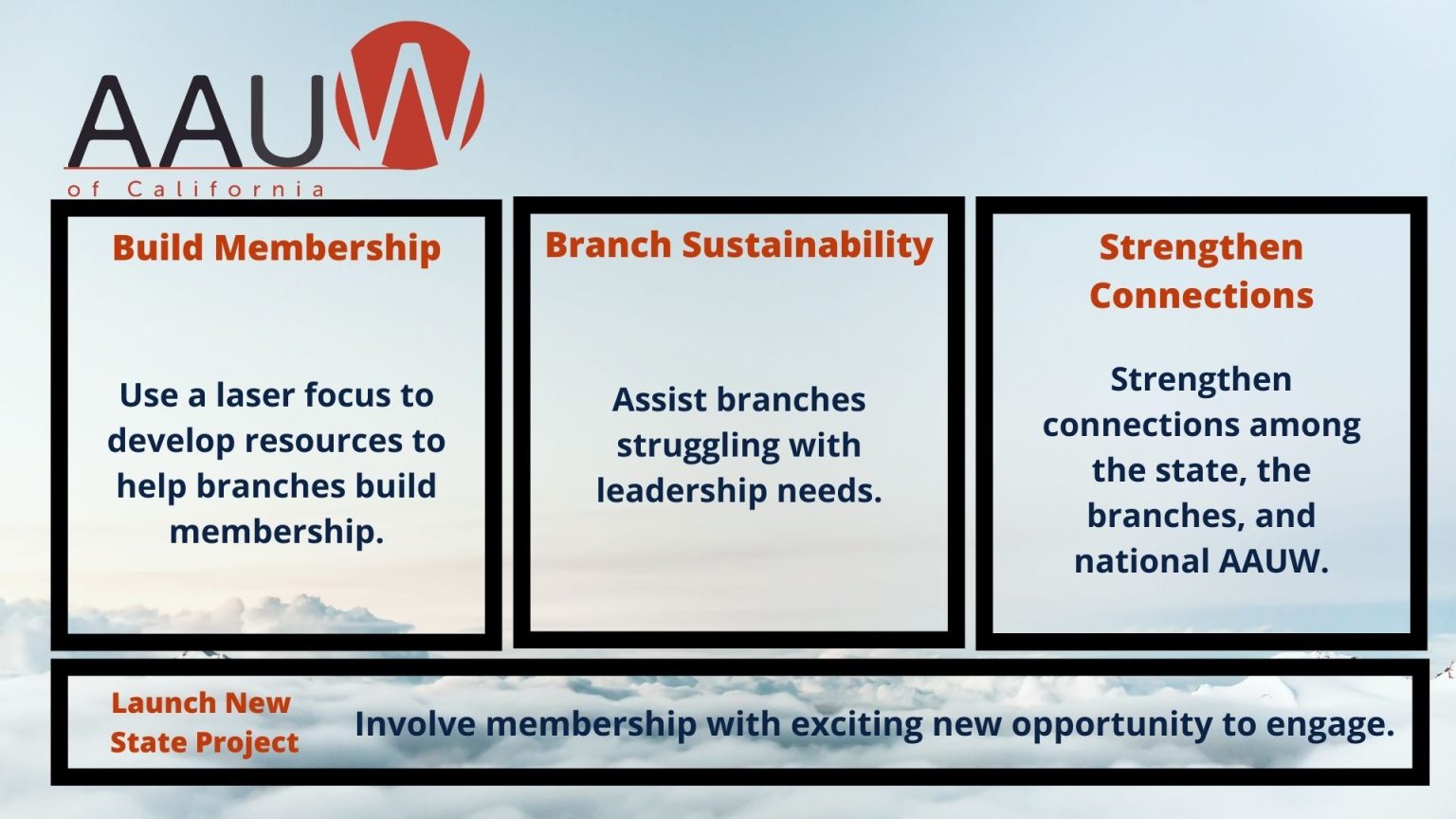 AAUW
of California

Build Membership

Use a laser focus to develop resources to help branches build membership.

Branch Sustainability

Assist branches struggling with leadership needs.

Strengthen Connections

Strengthen connections among the state, the branches, and national AAUW.

Launch New State Project

Involve membership with exciting new opportunity to engage.